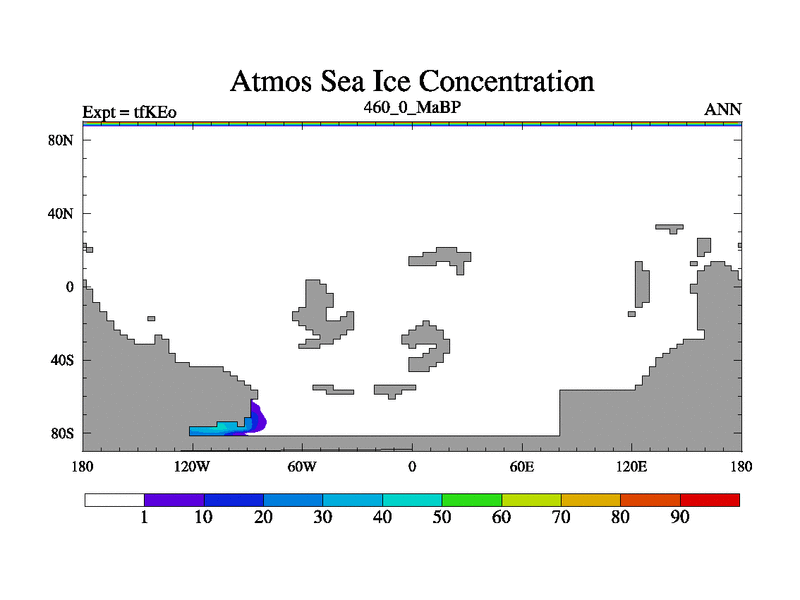 Atmos Sea Ice Concentration

Expt = tfKEo

460_0_MaBP

ANN

80N

40N

0

40S

80S

180

120W

60W

0

60E

120E

180

1

10

20

30

40

50

60

70

80

90